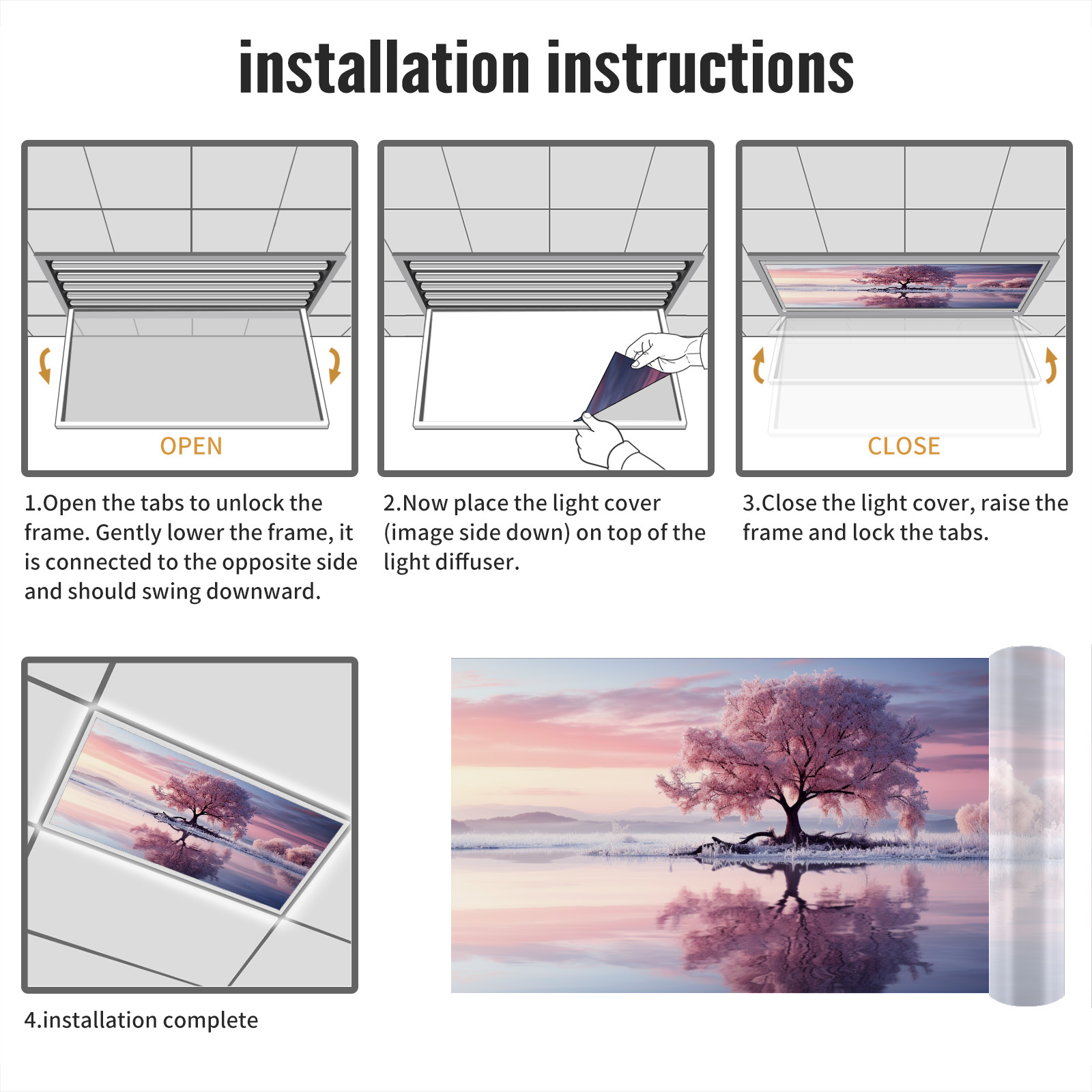 installation instructions

OPEN

1.Open the tabs to unlock the frame. Gently lower the frame, it is connected to the opposite side and should swing downward.

2.Now place the light cover (image side down) on top of the light diffuser.

CLOSE

3.Close the light cover, raise the frame and lock the tabs.

4.installation complete